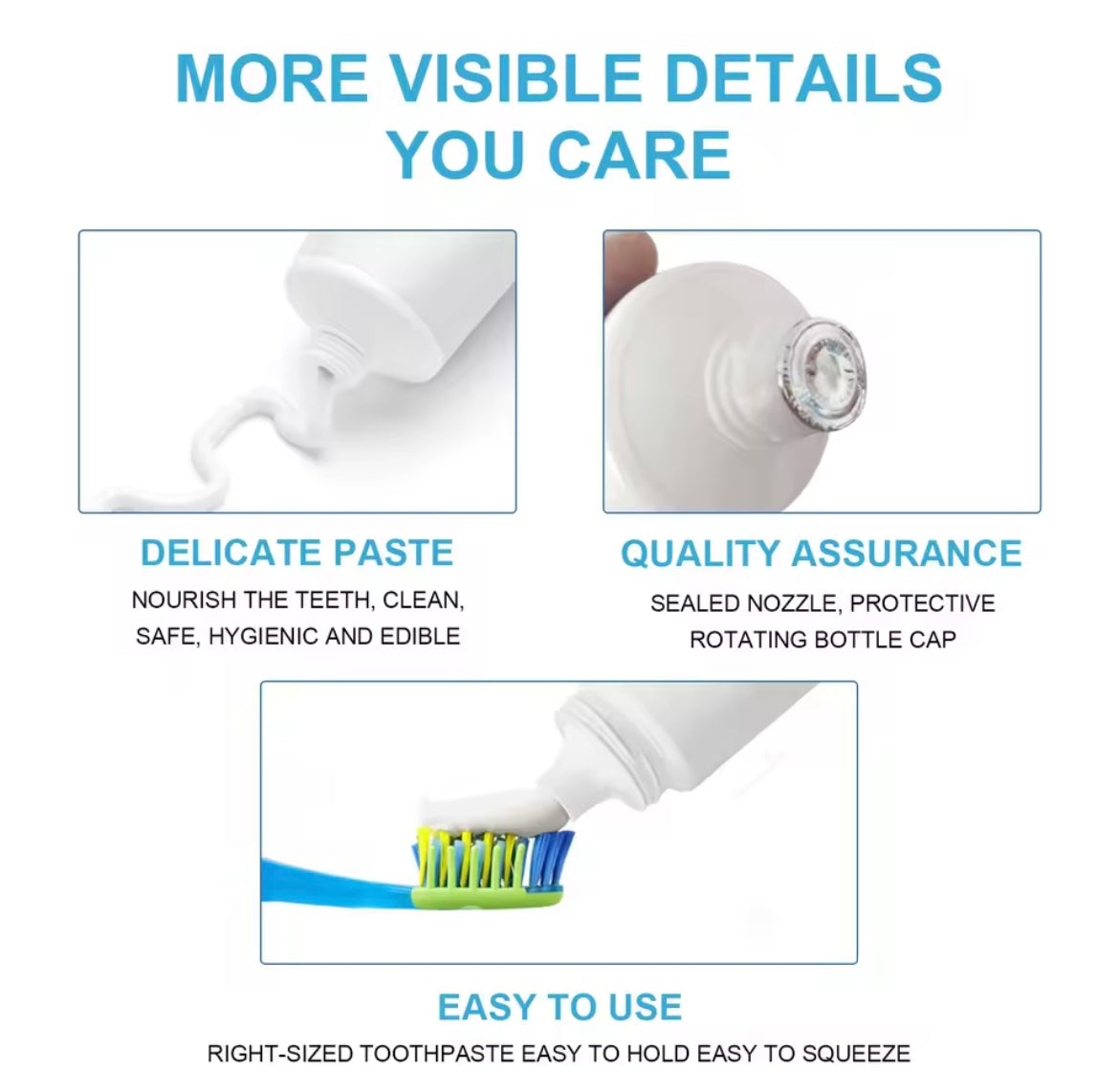 MORE VISIBLE DETAILS YOU CARE

DELICATE PASTE

NOURISH THE TEETH, CLEAN, SAFE, HYGIENIC AND EDIBLE

QUALITY ASSURANCE

SEALED NOZZLE, PROTECTIVE ROTATING BOTTLE CAP

EASY TO USE

RIGHT-SIZED TOOTHPASTE EASY TO HOLD EASY TO SQUEEZE